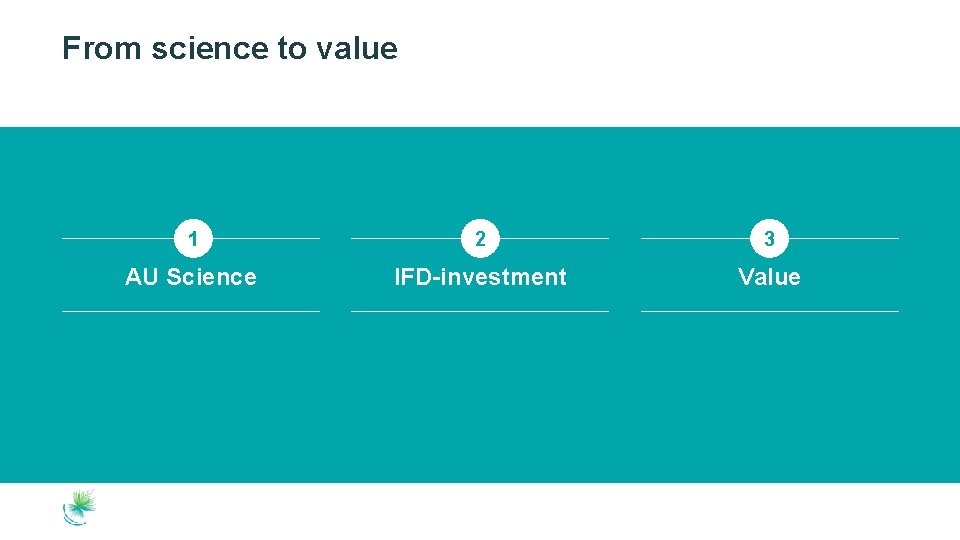 From science to value

1
AU Science

2
IFD-investment

3
Value